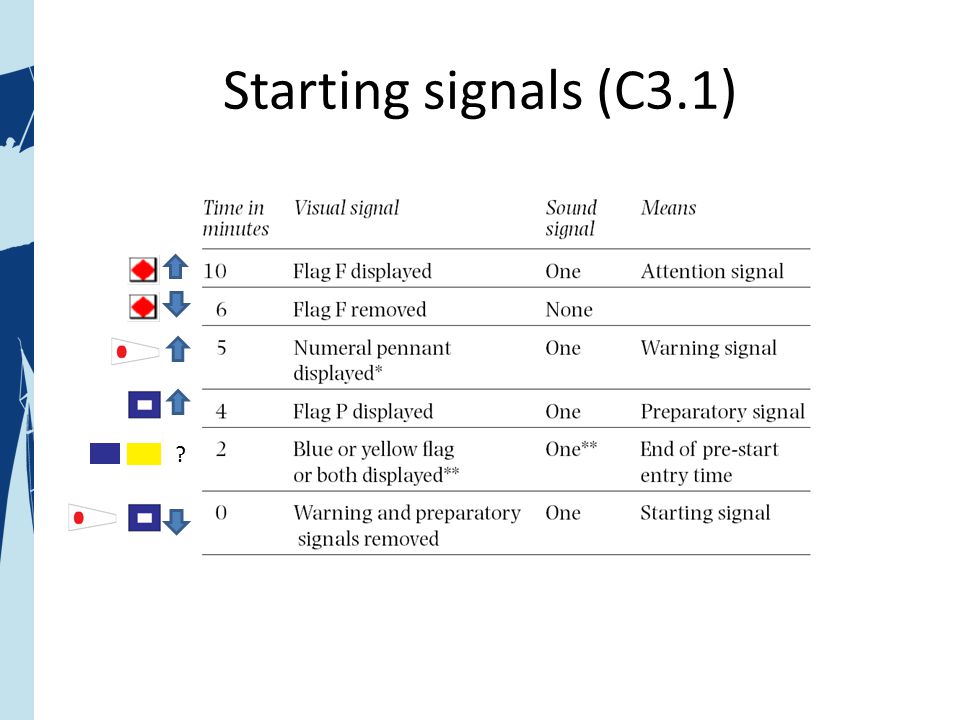 Starting signals (C3.1)

| Time in minutes | Visual signal | Sound signal | Means |
|---|---|---|---|
| 10 | Flag F displayed | One | Attention signal |
| 6 | Flag F removed | None | |
| 5 | Numeral pennant displayed* | One | Warning signal |
| 4 | Flag P displayed | One | Preparatory signal |
| 2 | Blue or yellow flag or both displayed** | One** | End of pre-start entry time |
| 0 | Warning and preparatory signals removed | One | Starting signal |

?